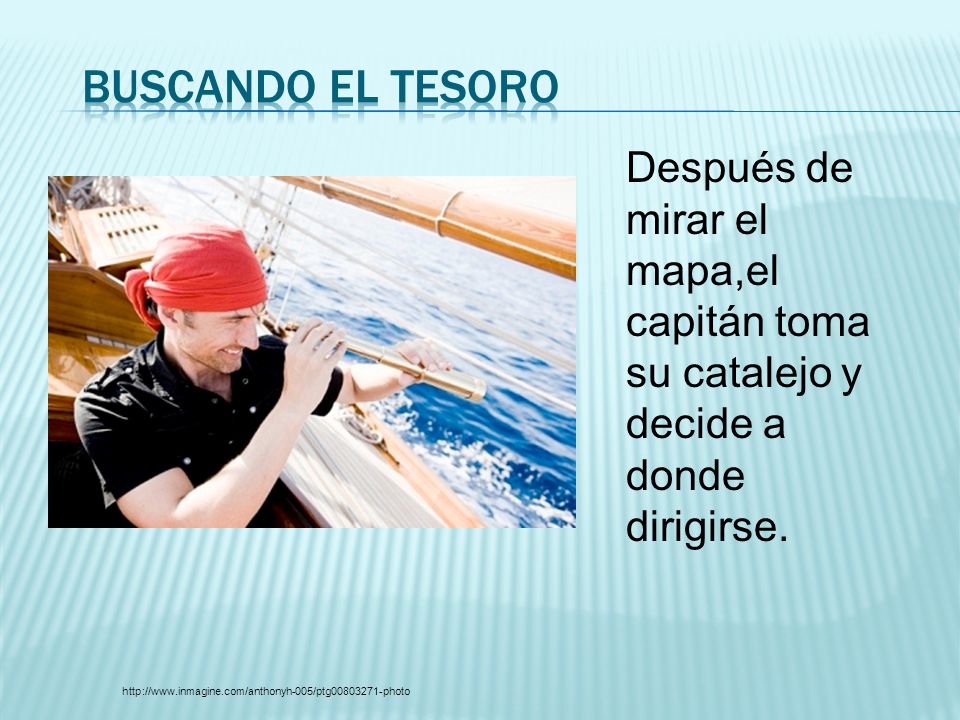 BUSCANDO EL TESORO

Después de mirar el mapa,el capitán toma su catalejo y decide a donde dirigirse.

http://www.inmagine.com/anthonyh-005/ptg00803271-photo